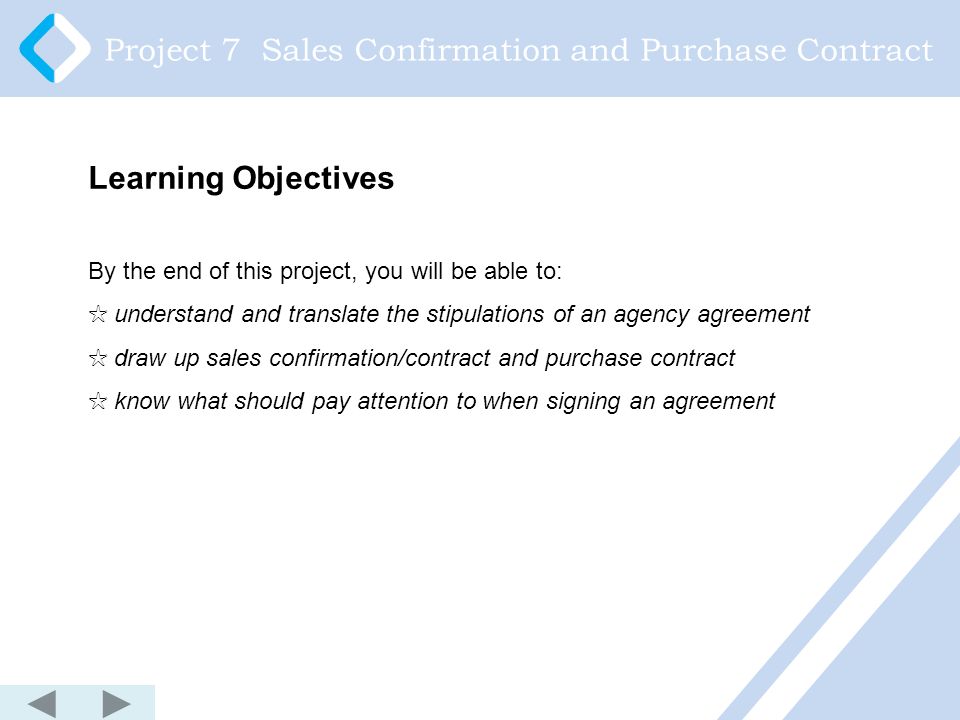 Project 7 Sales Confirmation and Purchase Contract

Learning Objectives

By the end of this project, you will be able to:

☆ understand and translate the stipulations of an agency agreement

☆ draw up sales confirmation/contract and purchase contract

☆ know what should pay attention to when signing an agreement